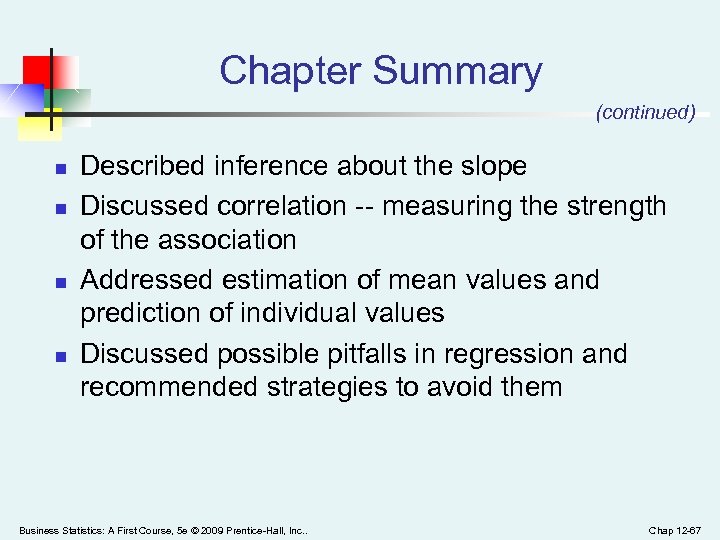 Chapter Summary

(continued)

- Described inference about the slope
- Discussed correlation -- measuring the strength of the association
- Addressed estimation of mean values and prediction of individual values
- Discussed possible pitfalls in regression and recommended strategies to avoid them

Business Statistics: A First Course, 5e © 2009 Prentice-Hall, Inc..

Chap 12-67